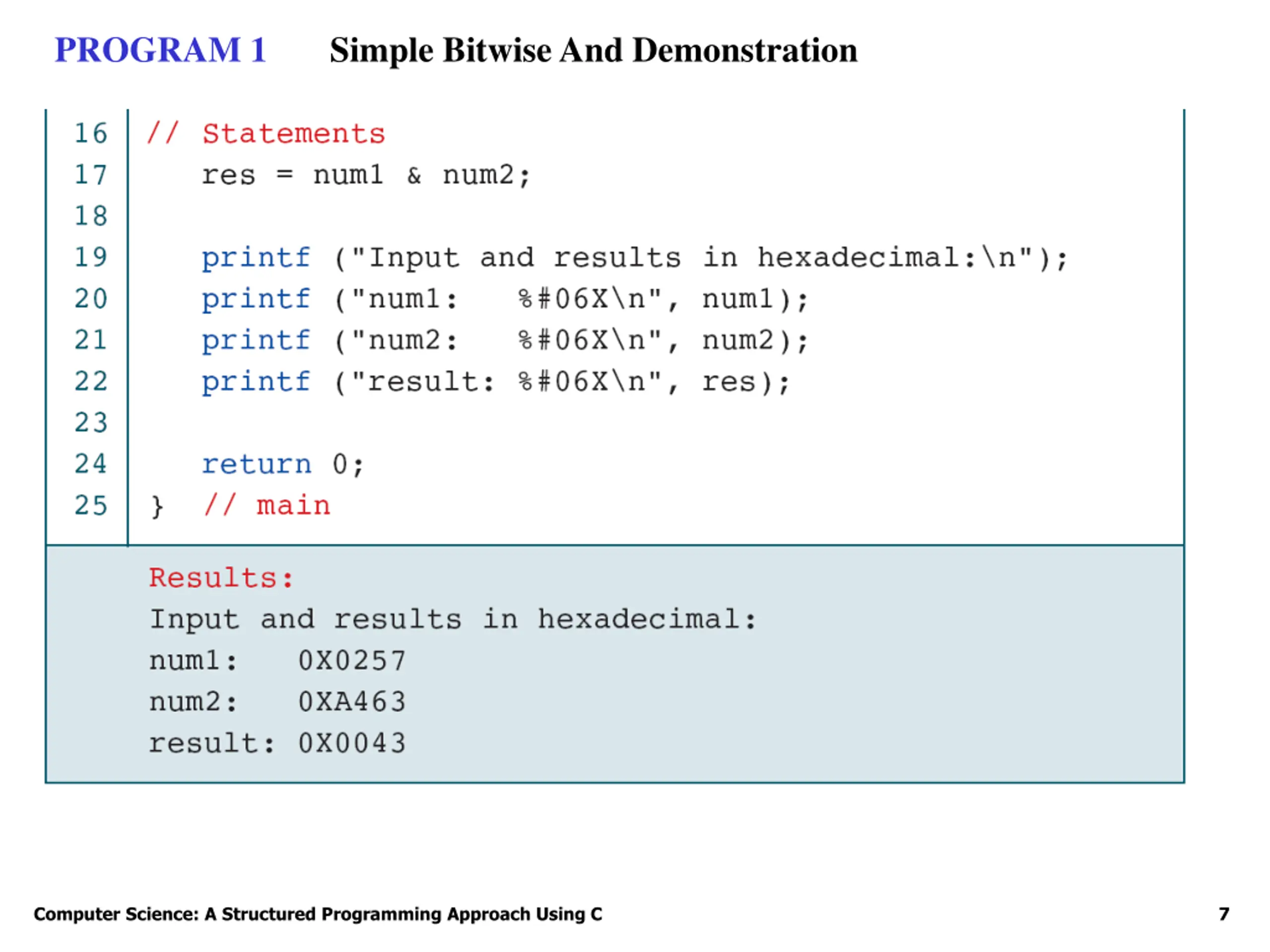 PROGRAM 1 Simple Bitwise And Demonstration

16 // Statements
17 res = num1 & num2;
18
19 printf ("Input and results in hexadecimal:\n");
20 printf ("num1:   %#06X\n", num1);
21 printf ("num2:   %#06X\n", num2);
22 printf ("result: %#06X\n", res);
23
24 return 0;
25 } // main

Results:
Input and results in hexadecimal:
num1:   0X0257
num2:   0XA463
result: 0X0043

Computer Science: A Structured Programming Approach Using C

7